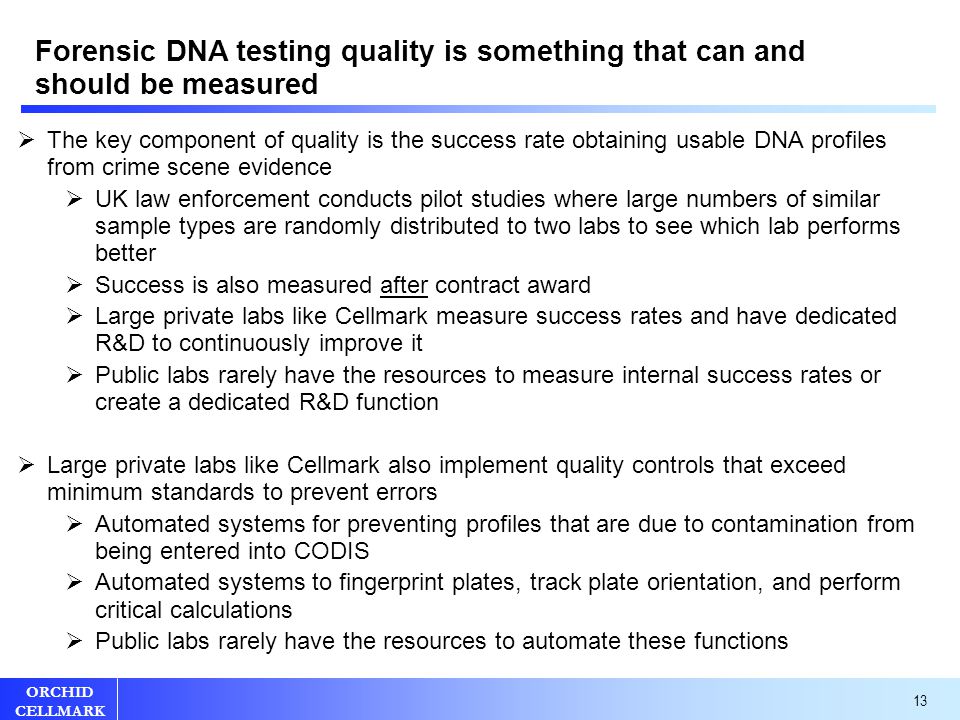 Forensic DNA testing quality is something that can and should be measured

➢ The key component of quality is the success rate obtaining usable DNA profiles from crime scene evidence

➢ UK law enforcement conducts pilot studies where large numbers of similar sample types are randomly distributed to two labs to see which lab performs better

➢ Success is also measured after contract award

➢ Large private labs like Cellmark measure success rates and have dedicated R&D to continuously improve it

➢ Public labs rarely have the resources to measure internal success rates or create a dedicated R&D function

➢ Large private labs like Cellmark also implement quality controls that exceed minimum standards to prevent errors

➢ Automated systems for preventing profiles that are due to contamination from being entered into CODIS

➢ Automated systems to fingerprint plates, track plate orientation, and perform critical calculations

➢ Public labs rarely have the resources to automate these functions

ORCHID CELLMARK

13